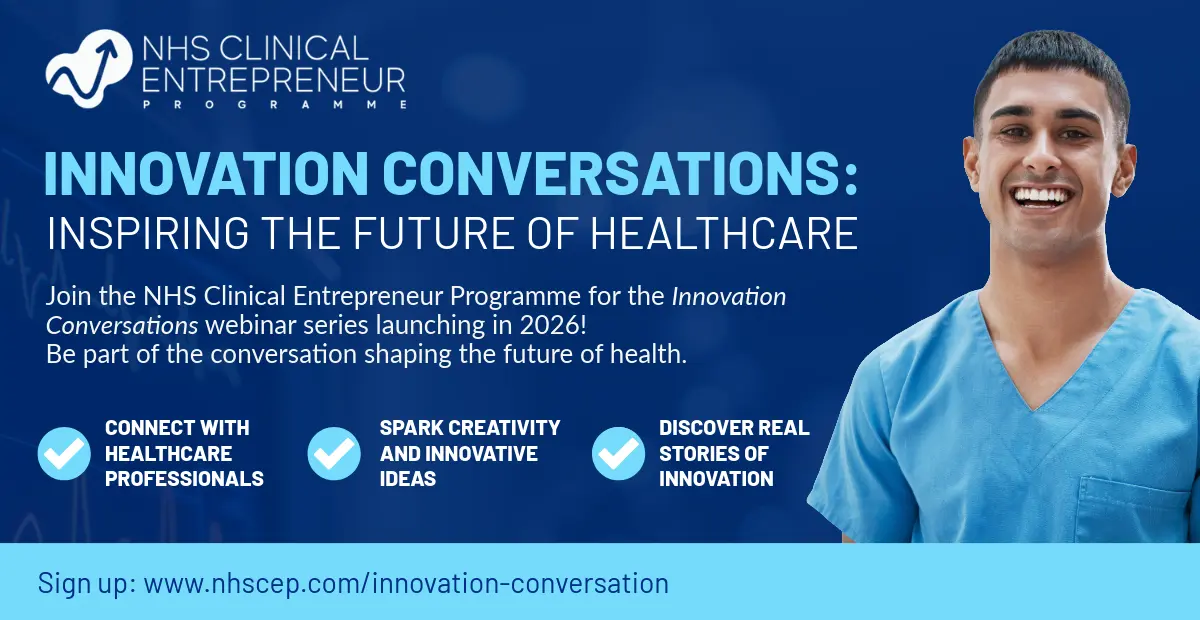 NHS CLINICAL ENTREPRENEUR PROGRAMME

INNOVATION CONVERSATIONS:
INSPIRING THE FUTURE OF HEALTHCARE

Join the NHS Clinical Entrepreneur Programme for the Innovation Conversations webinar series launching in 2026!
Be part of the conversation shaping the future of health.

CONNECT WITH HEALTHCARE PROFESSIONALS

SPARK CREATIVITY AND INNOVATIVE IDEAS

DISCOVER REAL STORIES OF INNOVATION

Sign up: www.nhscep.com/innovation-conversation